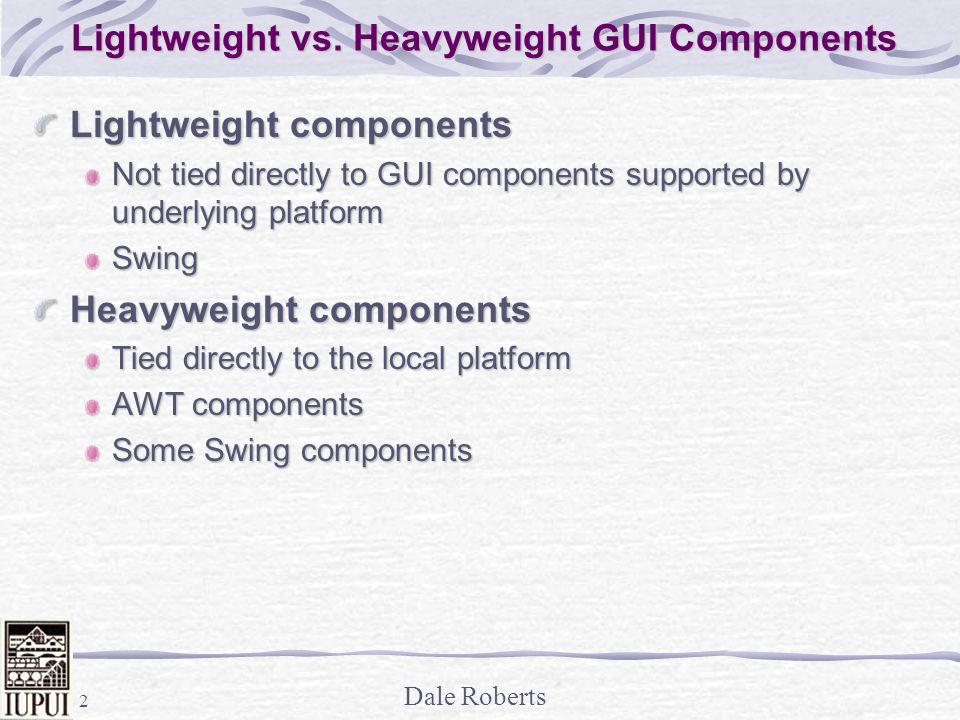 Lightweight vs. Heavyweight GUI Components

Lightweight components

Not tied directly to GUI components supported by underlying platform

Swing

Heavyweight components

Tied directly to the local platform

AWT components

Some Swing components

IUPUI 2

Dale Roberts